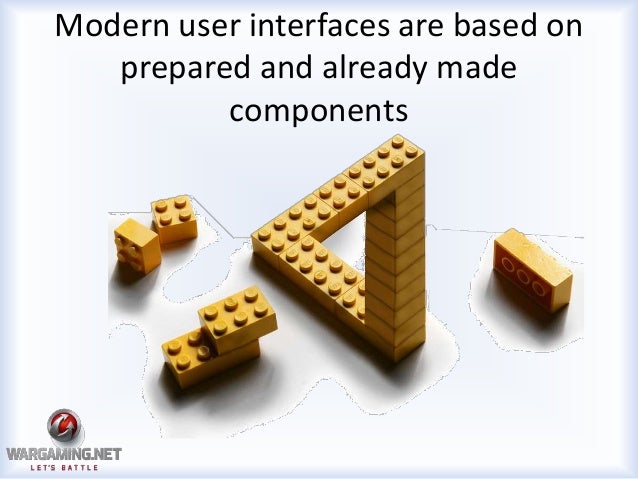 Modern user interfaces are based on prepared and already made components

WARGAMING.NET
LET'S BATTLE